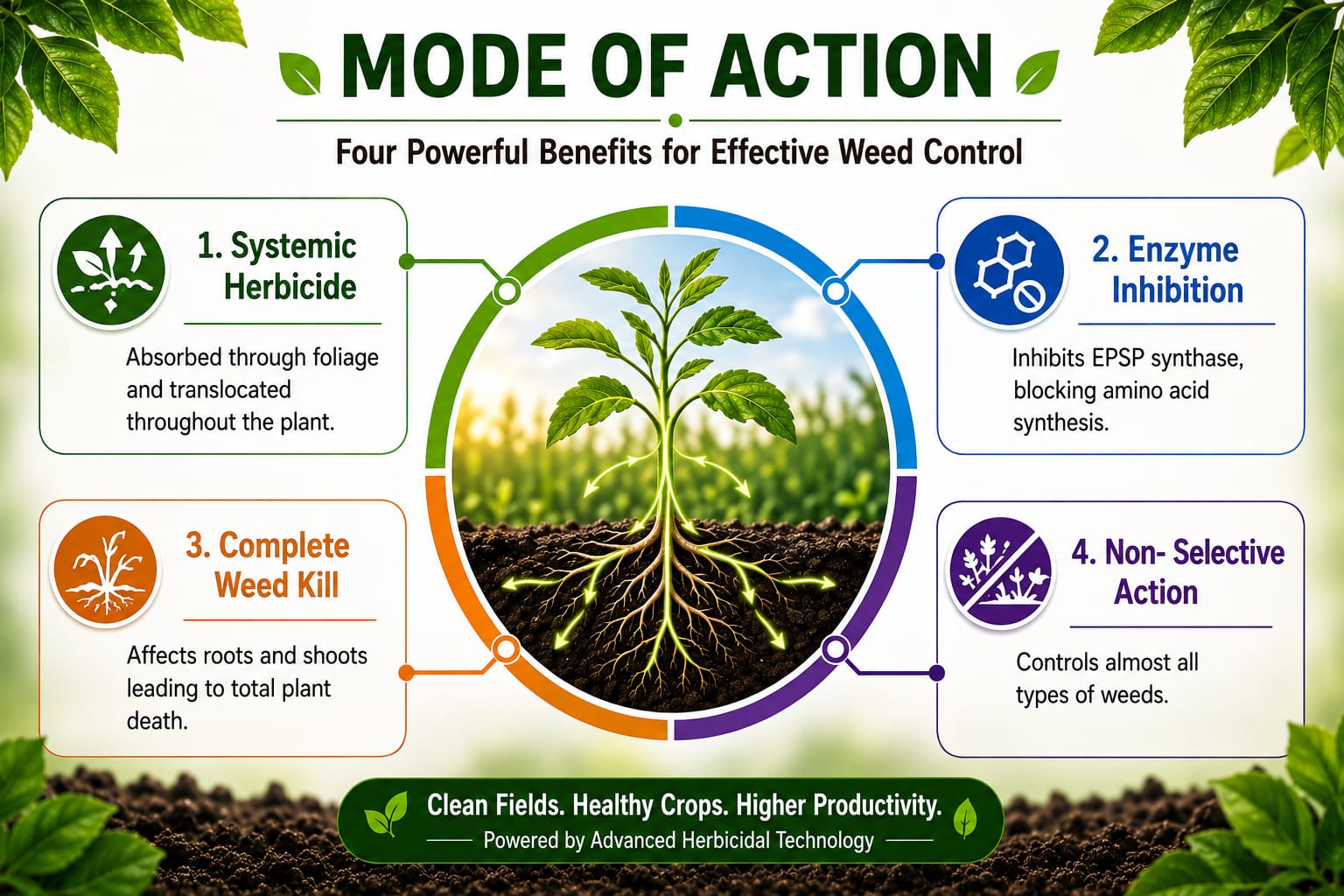 MODE OF ACTION

Four Powerful Benefits for Effective Weed Control

1. Systemic Herbicide

Absorbed through foliage and translocated throughout the plant.

2. Enzyme Inhibition

Inhibits EPSP synthase, blocking amino acid synthesis.

3. Complete Weed Kill

Affects roots and shoots leading to total plant death.

4. Non- Selective Action

Controls almost all types of weeds.

Clean Fields. Healthy Crops. Higher Productivity.

Powered by Advanced Herbicidal Technology